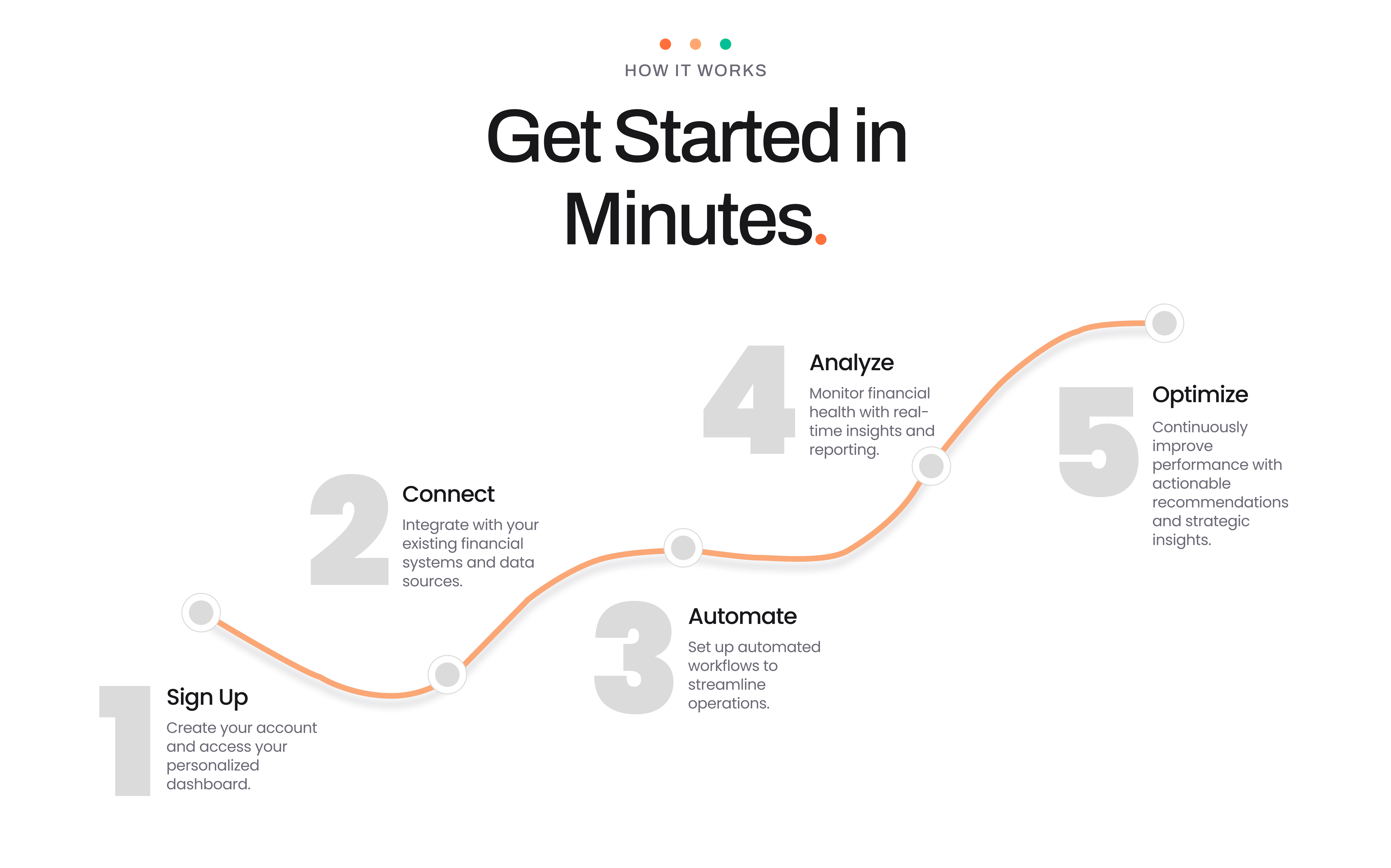 HOW IT WORKS

Get Started in Minutes.

1

Sign Up

Create your account and access your personalized dashboard.

2

Connect

Integrate with your existing financial systems and data sources.

3

Automate

Set up automated workflows to streamline operations.

4

Analyze

Monitor financial health with real-time insights and reporting.

5

Optimize

Continuously improve performance with actionable recommendations and strategic insights.